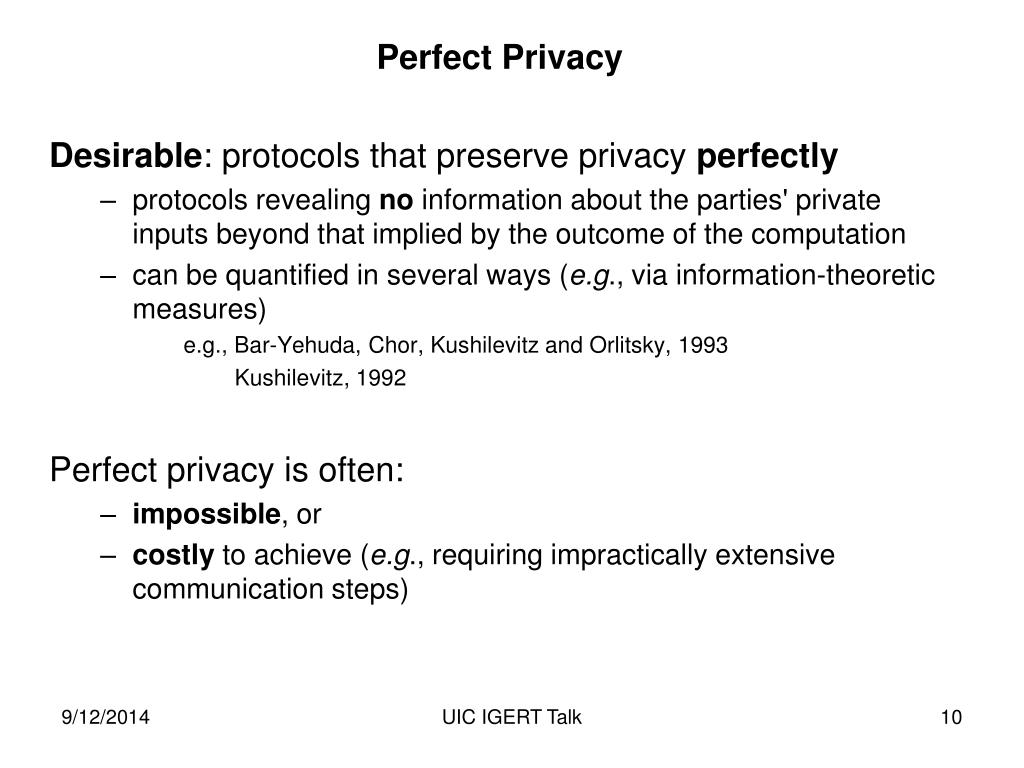 Perfect Privacy

Desirable: protocols that preserve privacy perfectly

– protocols revealing no information about the parties' private inputs beyond that implied by the outcome of the computation

– can be quantified in several ways (e.g., via information-theoretic measures)

e.g., Bar-Yehuda, Chor, Kushilevitz and Orlitsky, 1993

Kushilevitz, 1992

Perfect privacy is often:

– impossible, or

– costly to achieve (e.g., requiring impractically extensive communication steps)

9/12/2014

UIC IGERT Talk

10